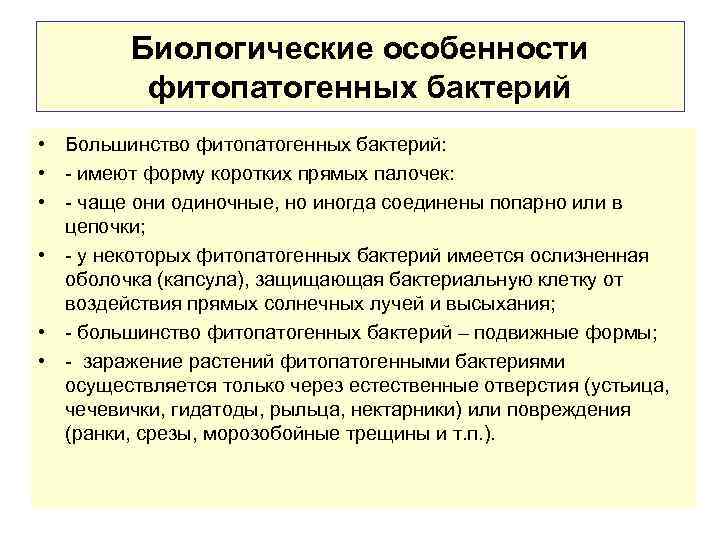 Биологические особенности фитопатогенных бактерий

• Большинство фитопатогенных бактерий:
• - имеют форму коротких прямых палочек:
• - чаще они одиночные, но иногда соединены попарно или в цепочки;
• - у некоторых фитопатогенных бактерий имеется ослизненная оболочка (капсула), защищающая бактериальную клетку от воздействия прямых солнечных лучей и высыхания;
• - большинство фитопатогенных бактерий – подвижные формы;
• - заражение растений фитопатогенными бактериями осуществляется только через естественные отверстия (устьица, чечевички, гидатоды, рыльца, нектарники) или повреждения (ранки, срезы, морозобойные трещины и т.п.).